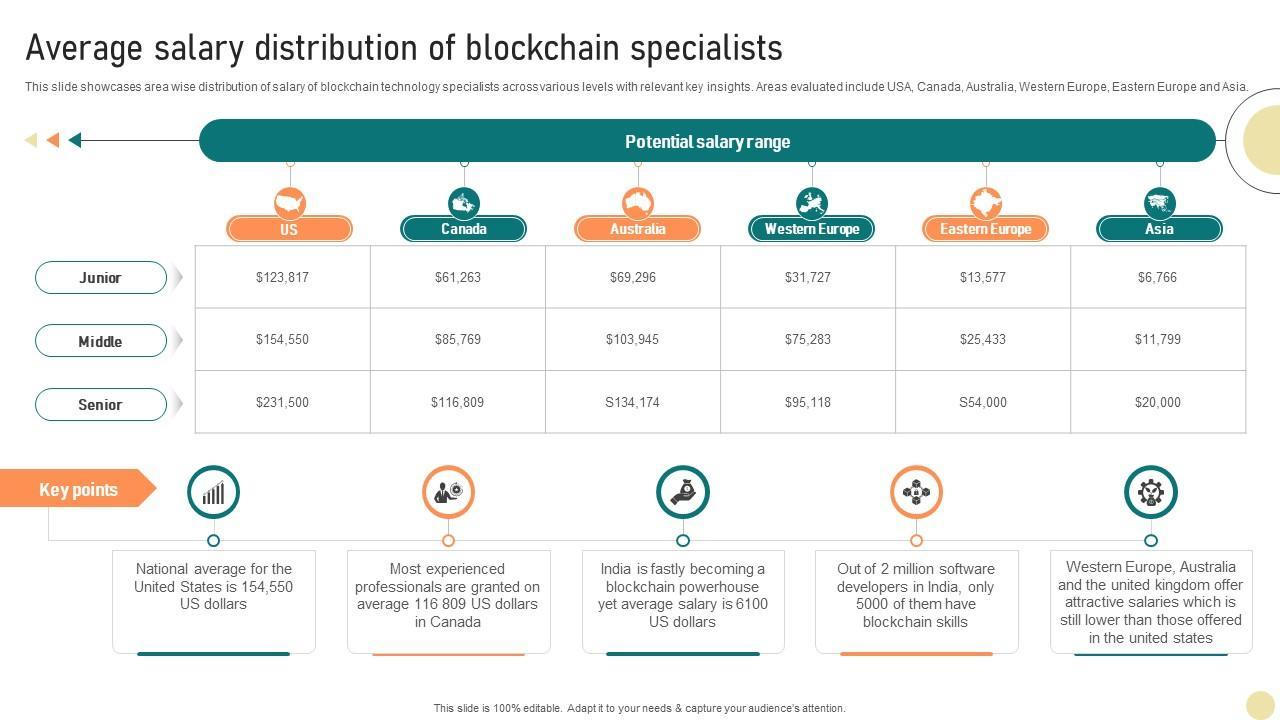 Average salary distribution of blockchain specialists

This slide showcases area wise distribution of salary of blockchain technology specialists across various levels with relevant key insights. Areas evaluated include USA, Canada, Australia, Western Europe, Eastern Europe and Asia.

Potential salary range

| | US | Canada | Australia | Western Europe | Eastern Europe | Asia |
|---|---|---|---|---|---|---|
| Junior | \$123,817 | \$61,263 | \$69,296 | \$31,727 | \$13,577 | \$6,766 |
| Middle | \$154,550 | \$85,769 | \$103,945 | \$75,283 | \$25,433 | \$11,799 |
| Senior | \$231,500 | \$116,809 | S134,174 | \$95,118 | S54,000 | \$20,000 |

Key points

National average for the United States is 154,550 US dollars

Most experienced professionals are granted on average 116 809 US dollars in Canada

India is fastly becoming a blockchain powerhouse yet average salary is 6100 US dollars

Out of 2 million software developers in India, only 5000 of them have blockchain skills

Western Europe, Australia and the united kingdom offer attractive salaries which is still lower than those offered in the united states

This slide is 100% editable. Adapt it to your needs & capture your audience's attention.